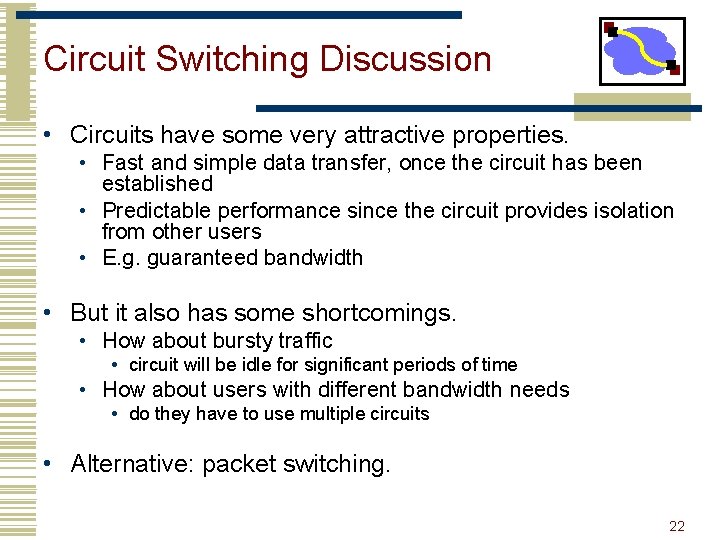 Circuit Switching Discussion

• Circuits have some very attractive properties.
  • Fast and simple data transfer, once the circuit has been established
  • Predictable performance since the circuit provides isolation from other users
  • E.g. guaranteed bandwidth

• But it also has some shortcomings.
  • How about bursty traffic
    • circuit will be idle for significant periods of time
  • How about users with different bandwidth needs
    • do they have to use multiple circuits

• Alternative: packet switching.

22